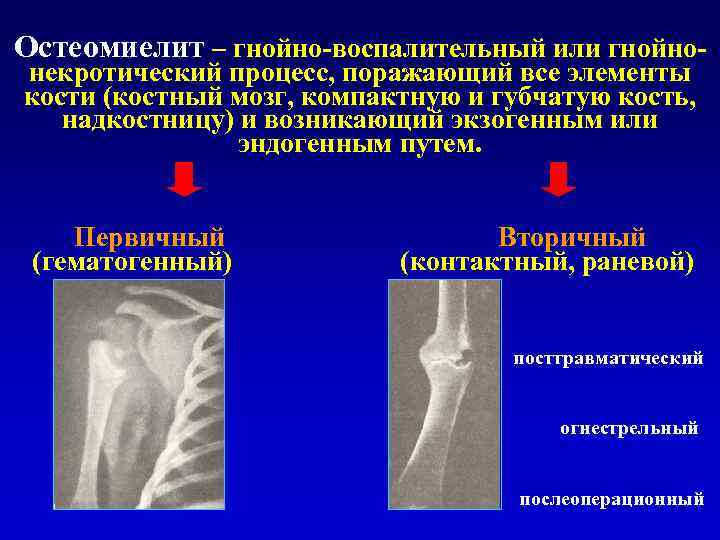 Остеомиелит – гнойно-воспалительный или гнойно-некротический процесс, поражающий все элементы кости (костный мозг, компактную и губчатую кость, надкостницу) и возникающий экзогенным или эндогенным путем.

Первичный
(гематогенный)

Вторичный
(контактный, раневой)

посттравматический

огнестрельный

послеоперационный